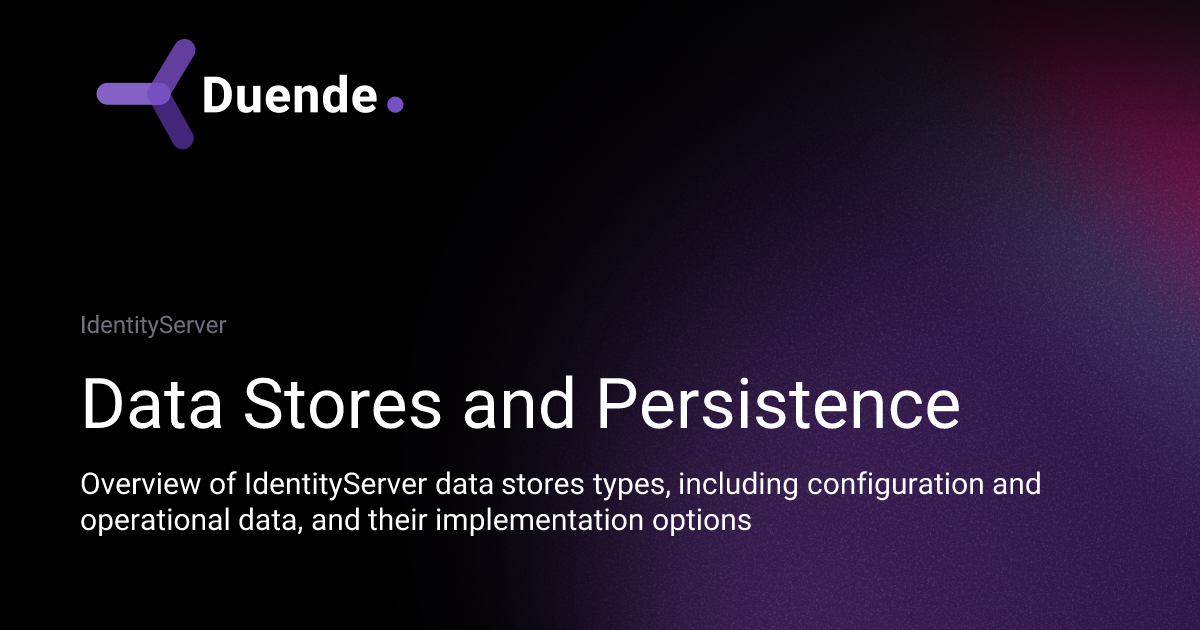 Duende.

IdentityServer

Data Stores and Persistence

Overview of IdentityServer data stores types, including configuration and operational data, and their implementation options